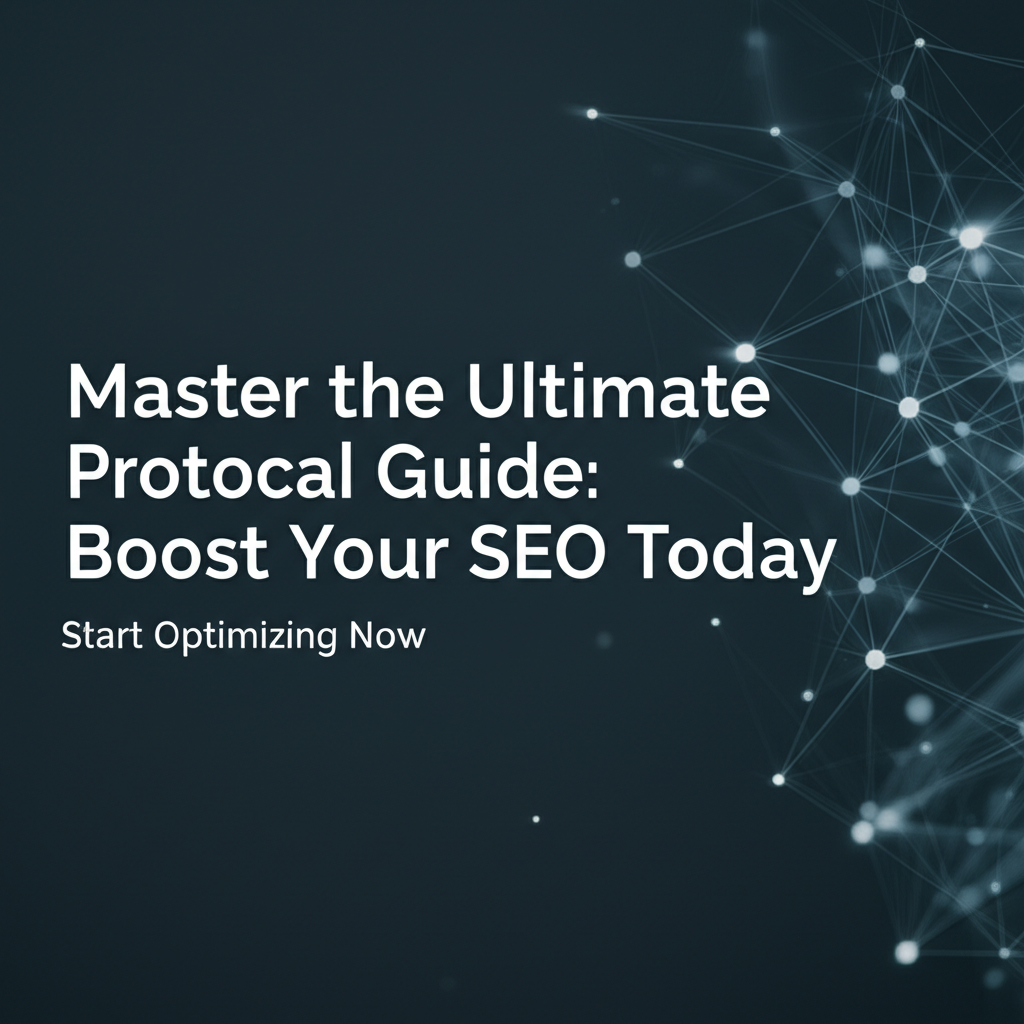 Master the Ultimate Protocal Guide: Boost Your SEO Today

Start Optimizing Now